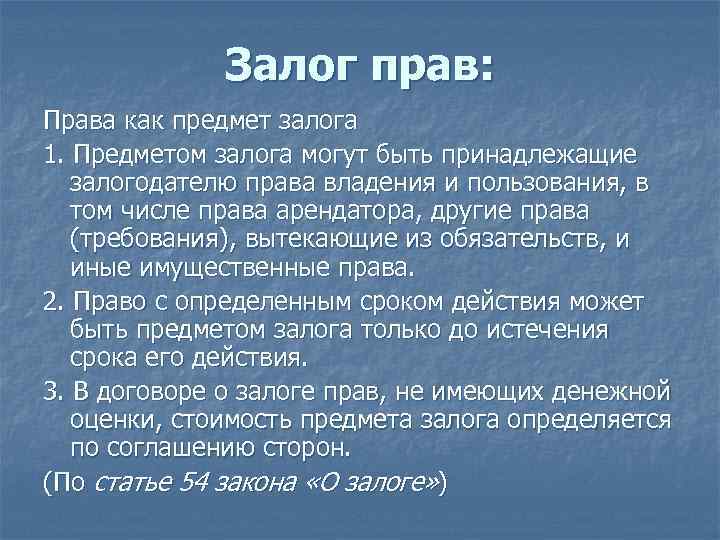 Залог прав:

Права как предмет залога

1. Предметом залога могут быть принадлежащие залогодателю права владения и пользования, в том числе права арендатора, другие права (требования), вытекающие из обязательств, и иные имущественные права.

2. Право с определенным сроком действия может быть предметом залога только до истечения срока его действия.

3. В договоре о залоге прав, не имеющих денежной оценки, стоимость предмета залога определяется по соглашению сторон.

(По статье 54 закона «О залоге»)